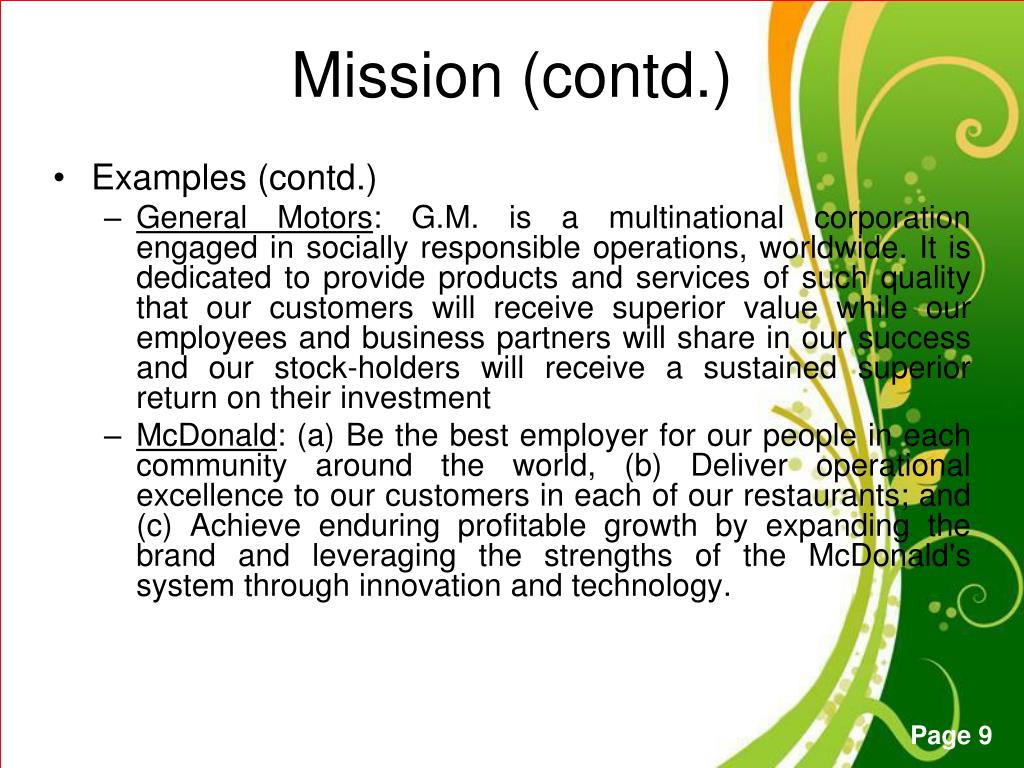 Mission (contd.)

• Examples (contd.)

– General Motors: G.M. is a multinational corporation engaged in socially responsible operations, worldwide. It is dedicated to provide products and services of such quality that our customers will receive superior value while our employees and business partners will share in our success and our stock-holders will receive a sustained superior return on their investment

– McDonald: (a) Be the best employer for our people in each community around the world, (b) Deliver operational excellence to our customers in each of our restaurants; and (c) Achieve enduring profitable growth by expanding the brand and leveraging the strengths of the McDonald's system through innovation and technology.

Page 9